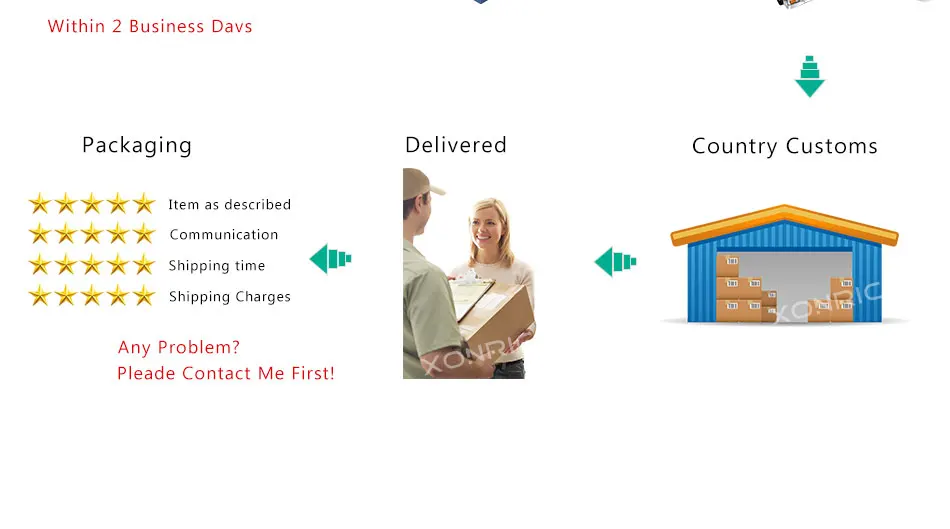 Within 2 Business Davs

Packaging

Item as described
Communication
Shipping time
Shipping Charges

Any Problem?
Pleade Contact Me First!

Delivered

XONRIC

Country Customs

XONRIC